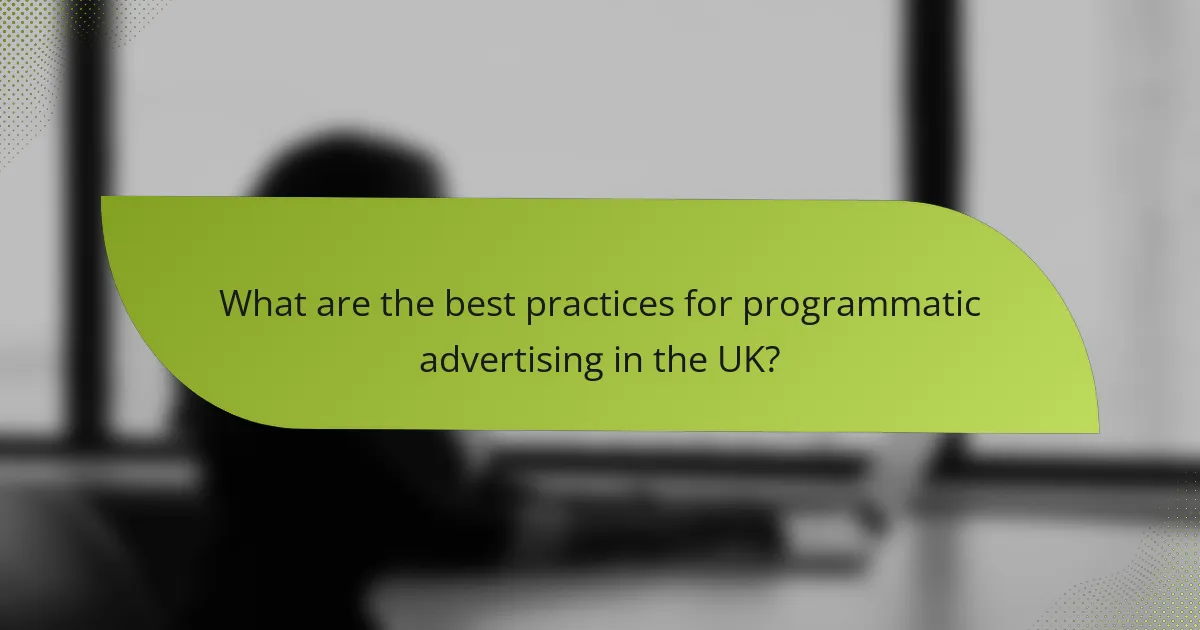 What are the best practices for programmatic advertising in the UK?